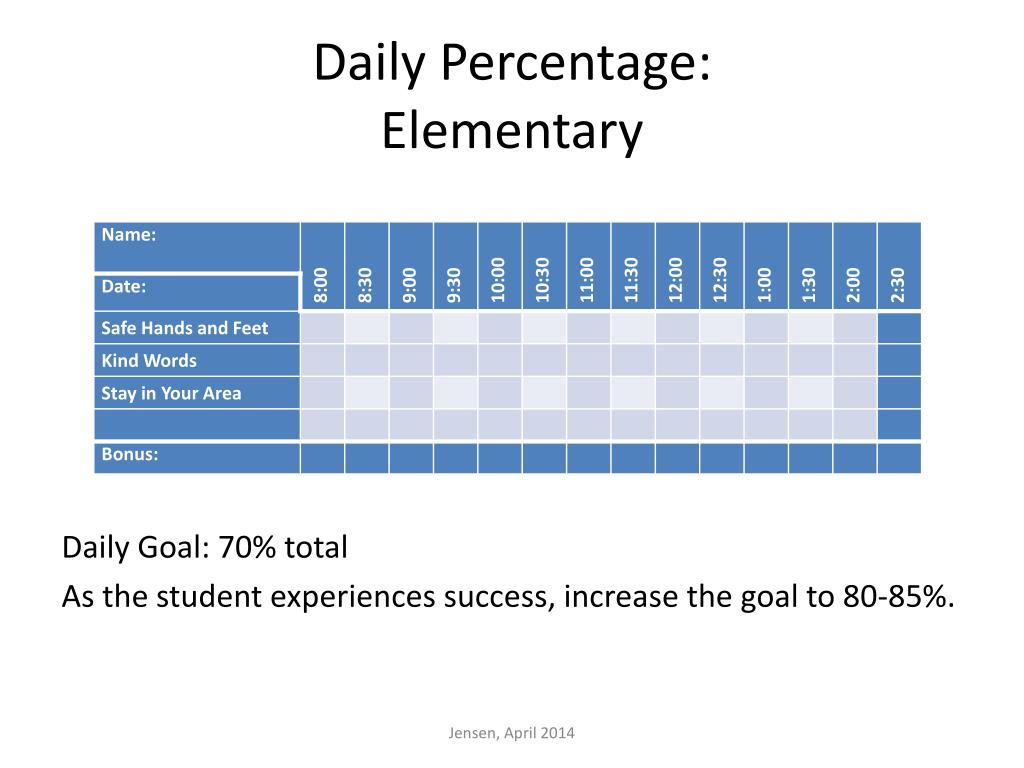 Daily Percentage:
Elementary

| Name: Date: | 8:00 | 8:30 | 9:00 | 9:30 | 10:00 | 10:30 | 11:00 | 11:30 | 12:00 | 12:30 | 1:00 | 1:30 | 2:00 | 2:30 |
|---|---|---|---|---|---|---|---|---|---|---|---|---|---|---|
| Safe Hands and Feet | | | | | | | | | | | | | | |
| Kind Words | | | | | | | | | | | | | | |
| Stay in Your Area | | | | | | | | | | | | | | |
| | | | | | | | | | | | | | | |
| Bonus: | | | | | | | | | | | | | | |

Daily Goal: 70% total
As the student experiences success, increase the goal to 80-85%.

Jensen, April 2014